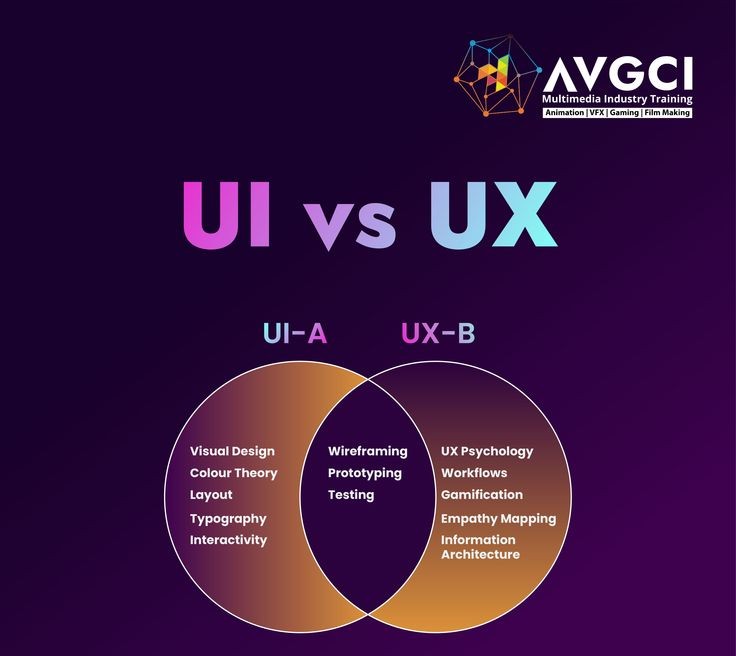 AVGCI
Multimedia Industry Training
Animation | VFX | Gaming | Film Making

UI vs UX

UI-A UX-B

Visual Design
Colour Theory
Layout
Typography
Interactivity

Wireframing
Prototyping
Testing

UX Psychology
Workflows
Gamification
Empathy Mapping
Information Architecture